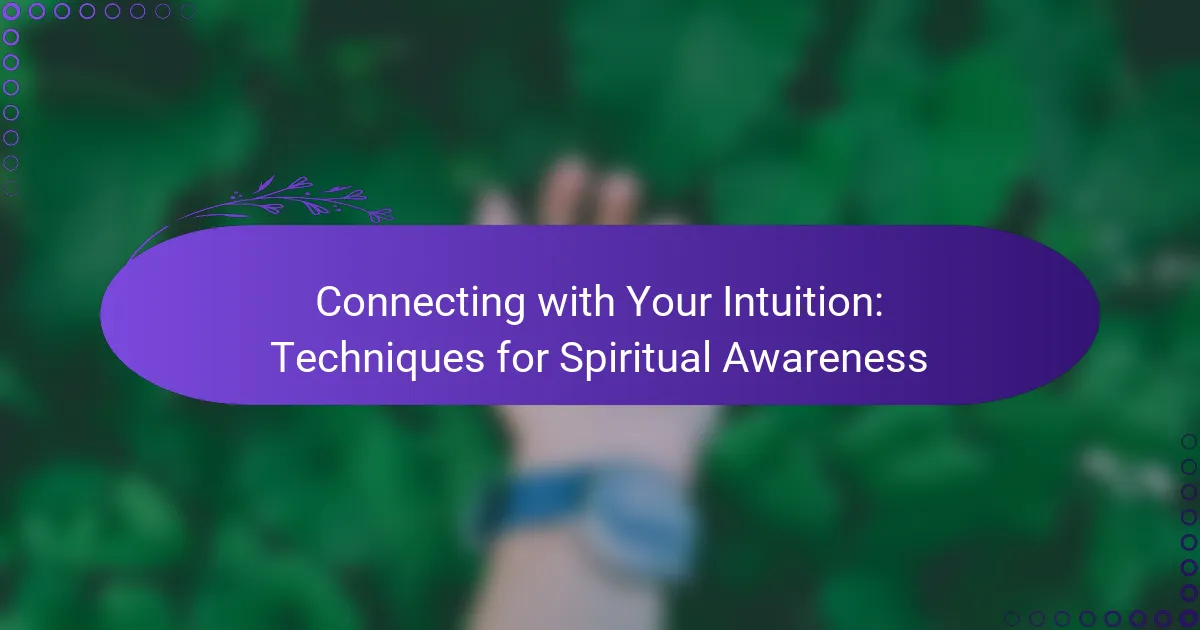 Connecting with Your Intuition: Techniques for Spiritual Awareness